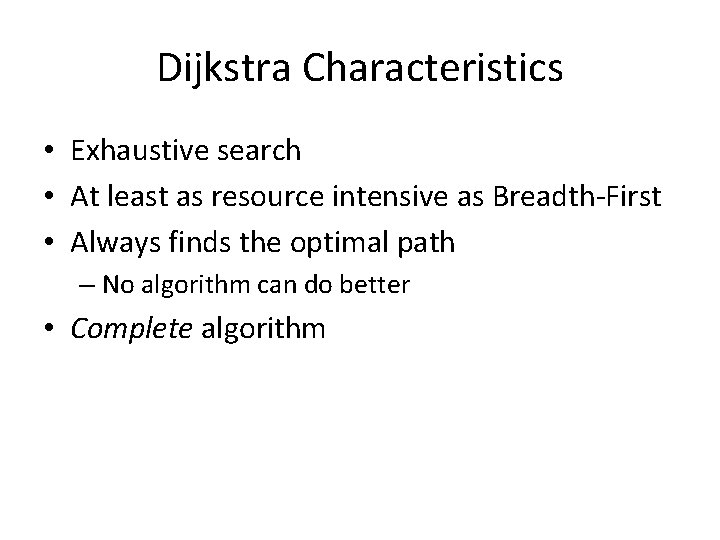 Dijkstra Characteristics

• Exhaustive search
• At least as resource intensive as Breadth-First
• Always finds the optimal path
– No algorithm can do better
• Complete algorithm